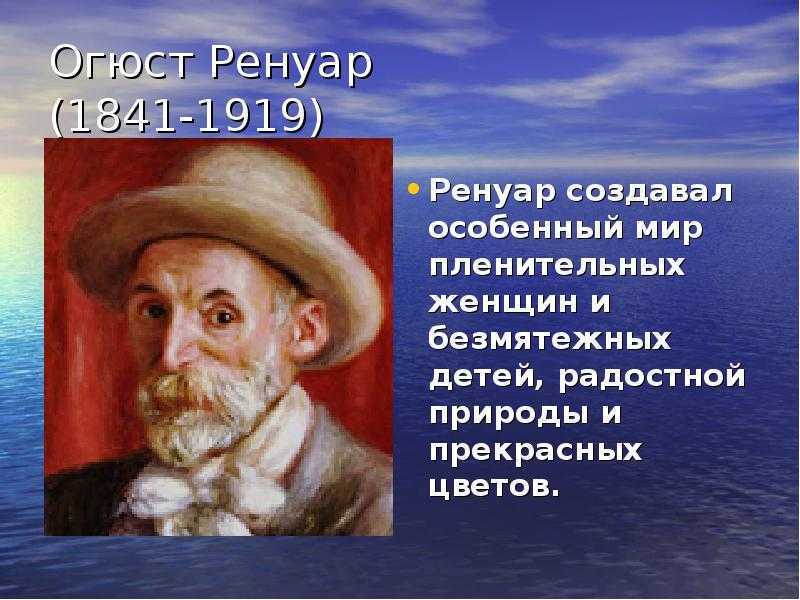 Огюст Ренуар (1841-1919)

• Ренуар создавал особенный мир пленительных женщин и безмятежных детей, радостной природы и прекрасных цветов.